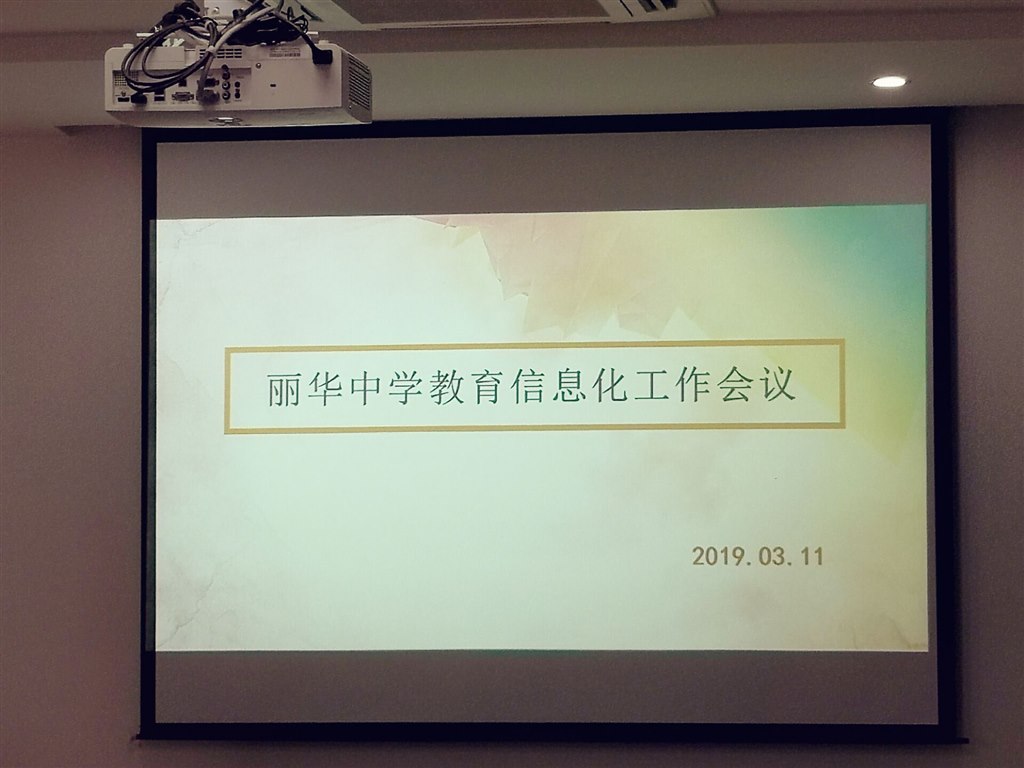 丽华中学教育信息化工作会议

2019.03.11